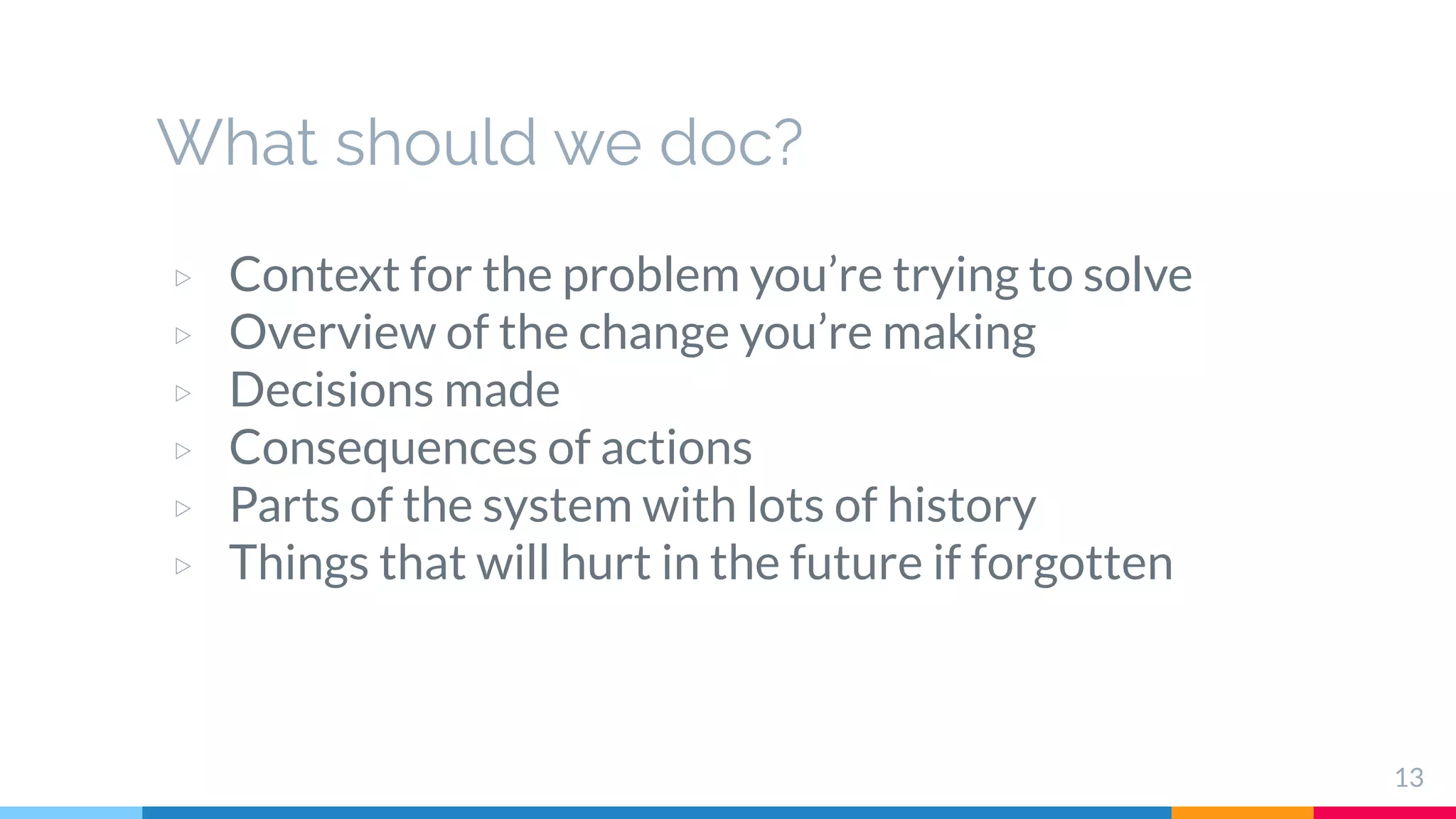 What should we doc?

▷ Context for the problem you’re trying to solve
▷ Overview of the change you’re making
▷ Decisions made
▷ Consequences of actions
▷ Parts of the system with lots of history
▷ Things that will hurt in the future if forgotten

13